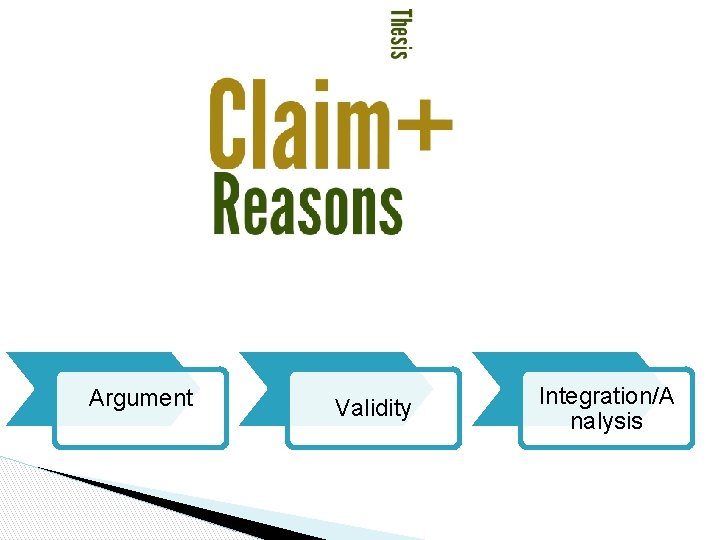 Thesis

Claim+
Reasons

Argument

Validity

Integration/Analysis